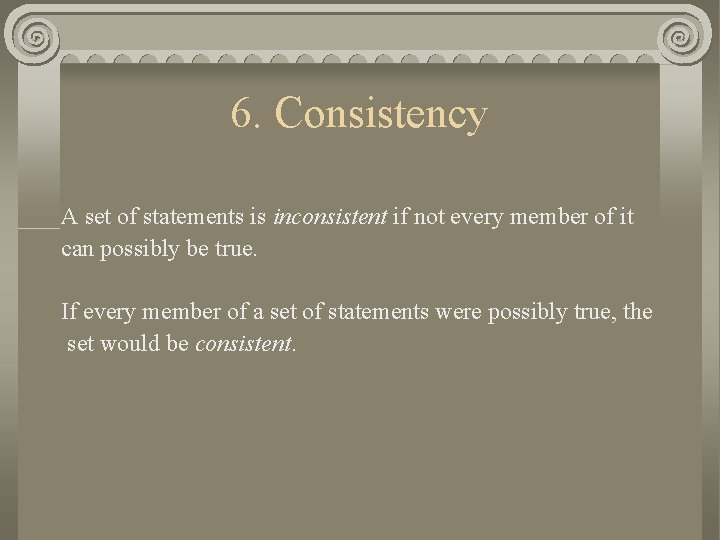 6. Consistency

A set of statements is inconsistent if not every member of it can possibly be true.

If every member of a set of statements were possibly true, the set would be consistent.